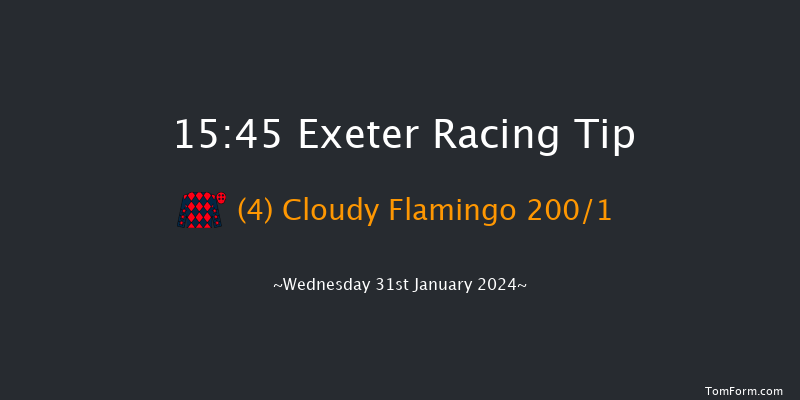 15:45 Exeter Racing Tip

(4) Cloudy Flamingo 200/1

~Wednesday 31st January 2024~

TomForm.com